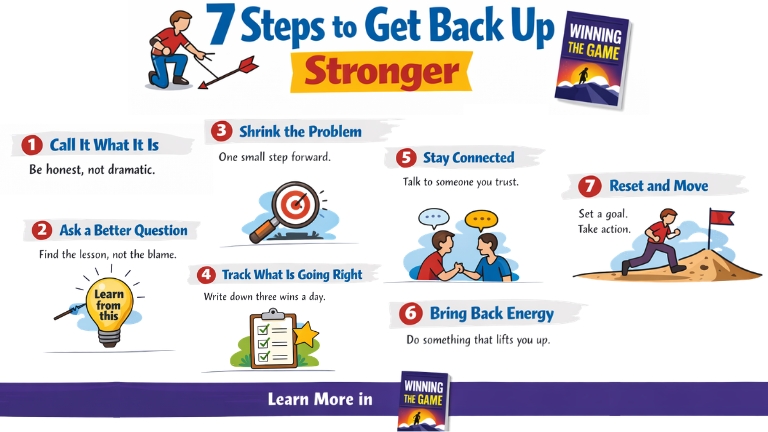 7 Steps to Get Back Up Stronger

WINNING THE GAME

1 Call It What It Is
Be honest, not dramatic.

2 Ask a Better Question
Find the lesson, not the blame.

Learn from this

3 Shrink the Problem
One small step forward.

4 Track What Is Going Right
Write down three wins a day.

5 Stay Connected
Talk to someone you trust.

6 Bring Back Energy
Do something that lifts you up.

7 Reset and Move
Set a goal.
Take action.

Learn More in WINNING THE GAME